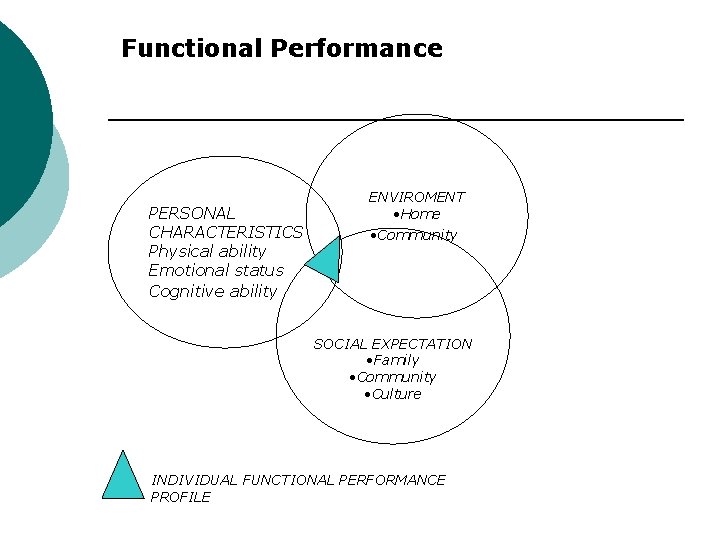 Functional Performance

PERSONAL CHARACTERISTICS
Physical ability
Emotional status
Cognitive ability

ENVIROMENT
•Home
•Community

SOCIAL EXPECTATION
•Family
•Community
•Culture

INDIVIDUAL FUNCTIONAL PERFORMANCE PROFILE